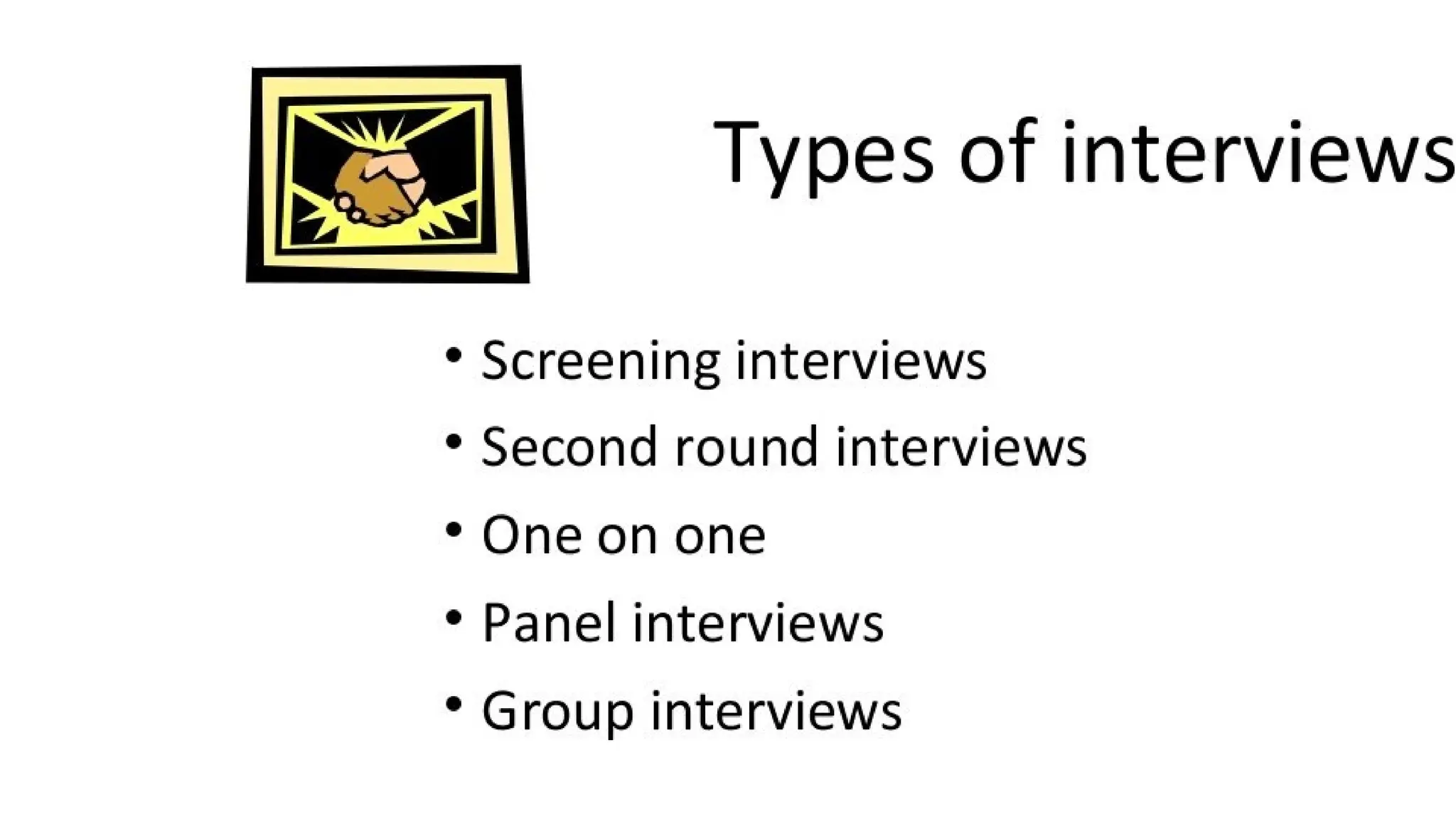 Types of interviews

• Screening interviews
• Second round interviews
• One on one
• Panel interviews
• Group interviews